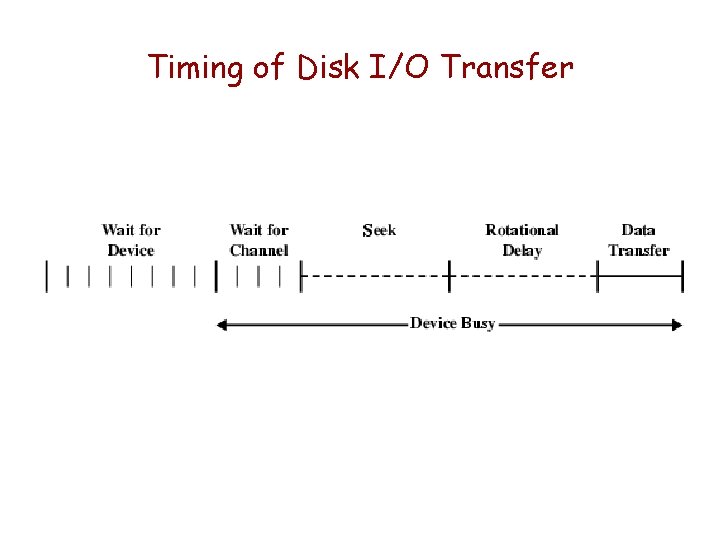 Timing of Disk I/O Transfer

Wait for Device

Wait for Channel

Seek

Rotational Delay

Data Transfer

Device Busy